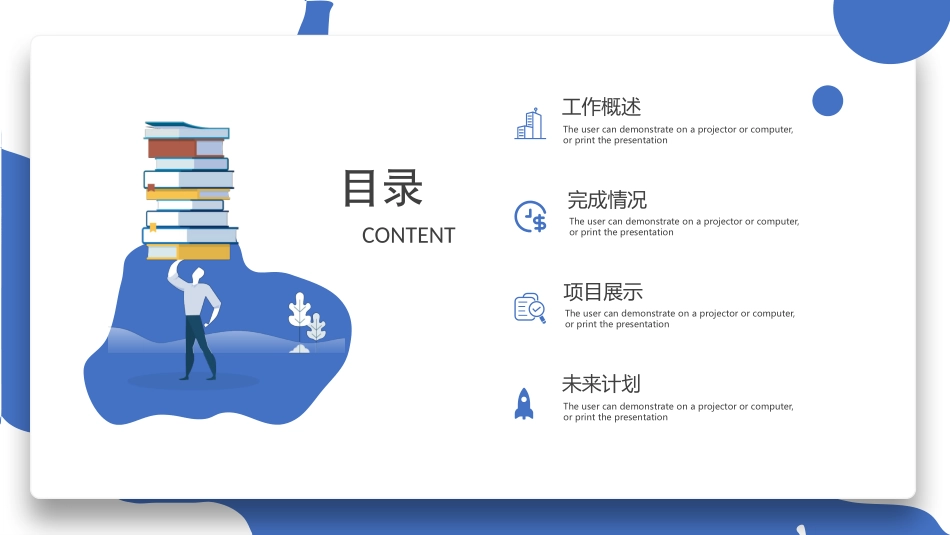 目录

CONTENT

工作概述

The user can demonstrate on a projector or computer, or print the presentation

完成情况

The user can demonstrate on a projector or computer, or print the presentation

项目展示

The user can demonstrate on a projector or computer, or print the presentation

未来计划

The user can demonstrate on a projector or computer, or print the presentation